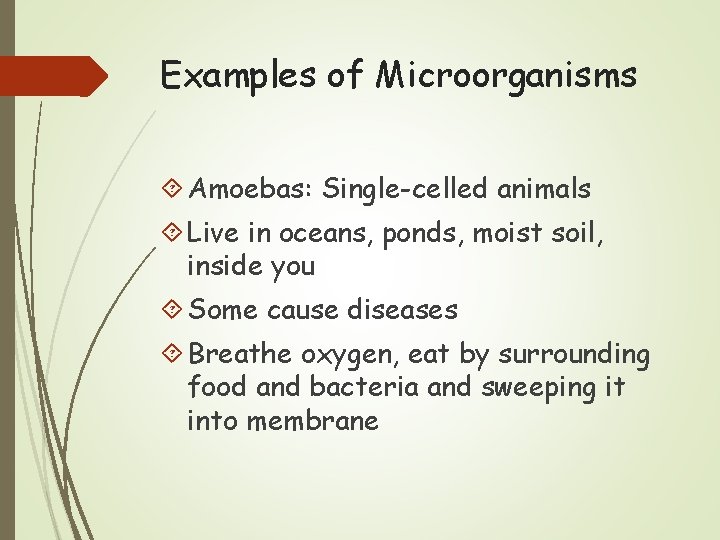 Examples of Microorganisms

Amoebas: Single-celled animals

Live in oceans, ponds, moist soil, inside you

Some cause diseases

Breathe oxygen, eat by surrounding food and bacteria and sweeping it into membrane